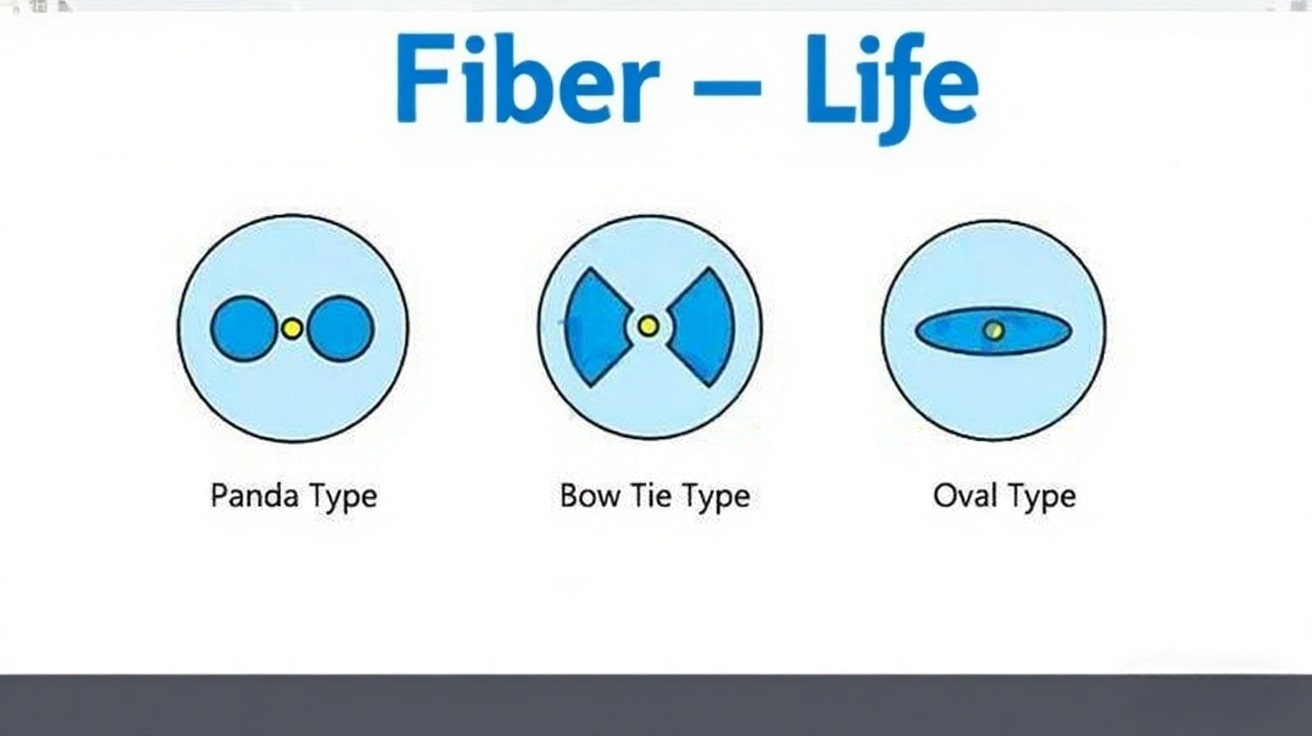 Fiber – Life

Panda Type

Bow Tie Type

Oval Type